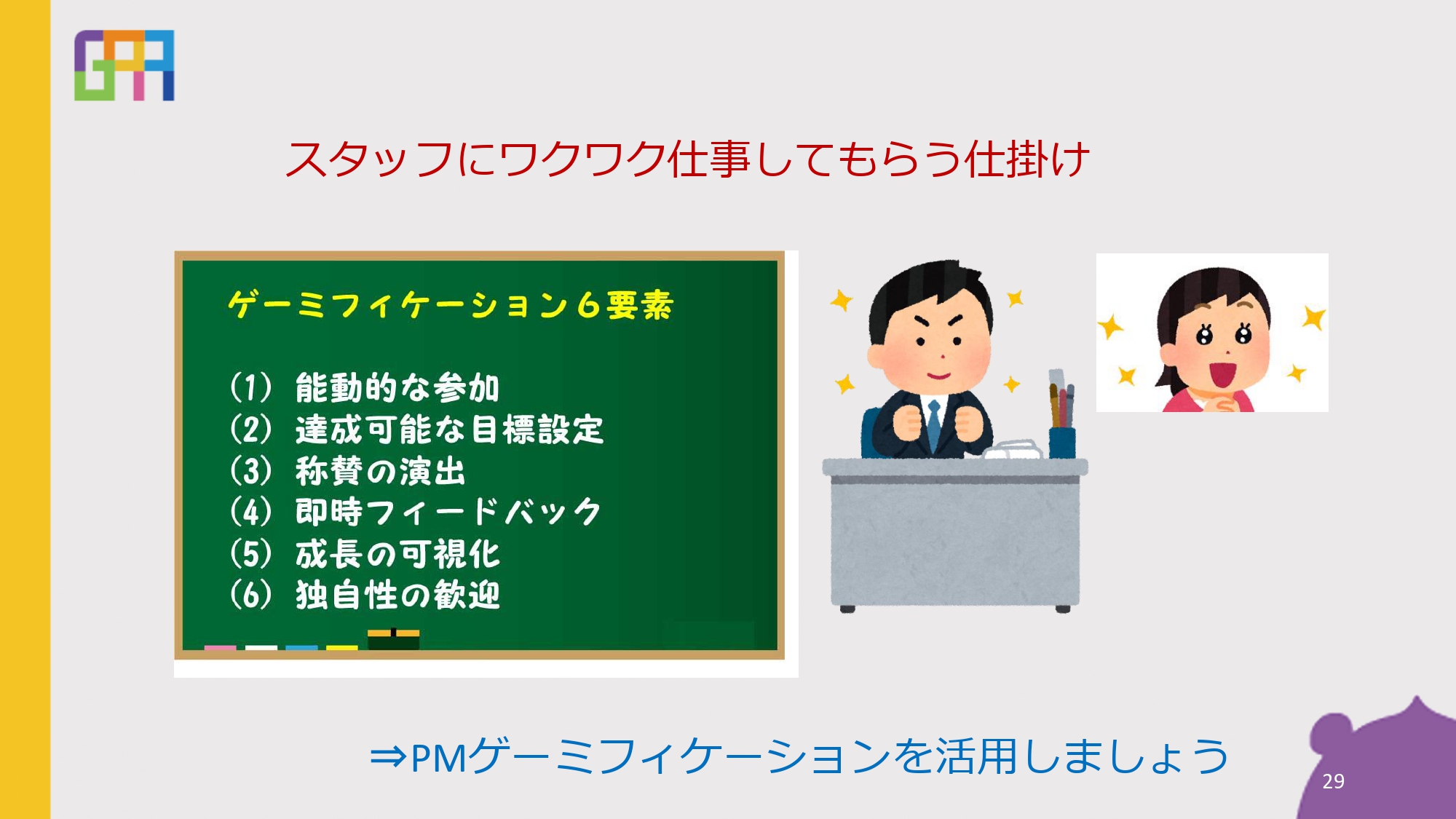 GPA

スタッフにワクワク仕事してもらう仕掛け

ゲーミフィケーション6要素

(1) 能動的な参加
(2) 達成可能な目標設定
(3) 称賛の演出
(4) 即時フィードバック
(5) 成長の可視化
(6) 独自性の歓迎

⇒PMゲーミフィケーションを活用しましょう

29